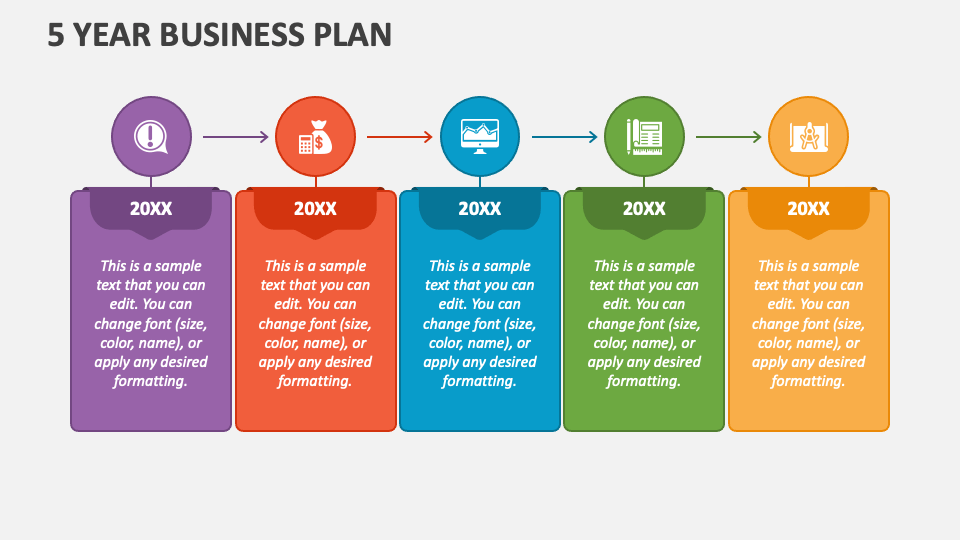 5 YEAR BUSINESS PLAN

20XX

This is a sample text that you can edit. You can change font (size, color, name), or apply any desired formatting.

20XX

This is a sample text that you can edit. You can change font (size, color, name), or apply any desired formatting.

20XX

This is a sample text that you can edit. You can change font (size, color, name), or apply any desired formatting.

20XX

This is a sample text that you can edit. You can change font (size, color, name), or apply any desired formatting.

20XX

This is a sample text that you can edit. You can change font (size, color, name), or apply any desired formatting.